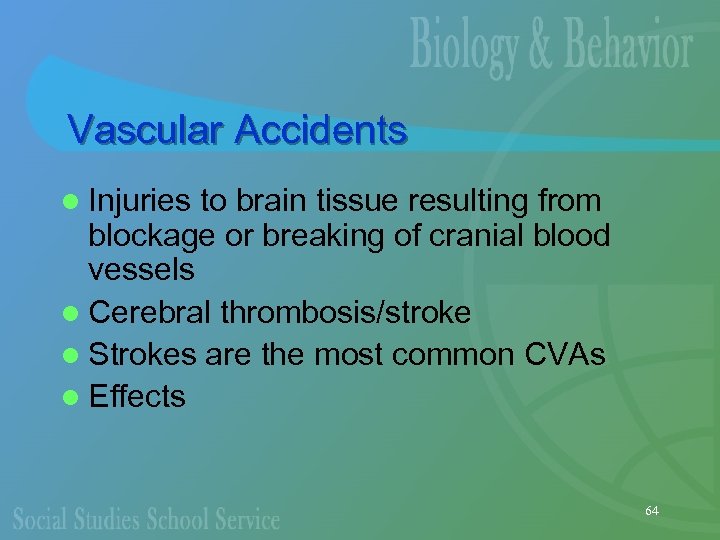 Biology & Behavior

Vascular Accidents

- Injuries to brain tissue resulting from blockage or breaking of cranial blood vessels
- Cerebral thrombosis/stroke
- Strokes are the most common CVAs
- Effects

Social Studies School Service

64